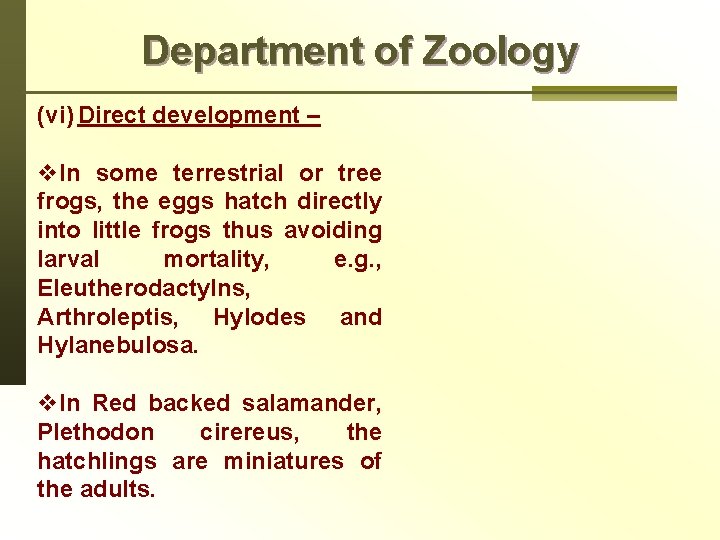 Department of Zoology

(vi) Direct development –

❖In some terrestrial or tree frogs, the eggs hatch directly into little frogs thus avoiding larval mortality, e.g., Eleutherodactylns, Arthroleptis, Hylodes and Hylanebulosa.

❖In Red backed salamander, Plethodon cirereus, the hatchlings are miniatures of the adults.